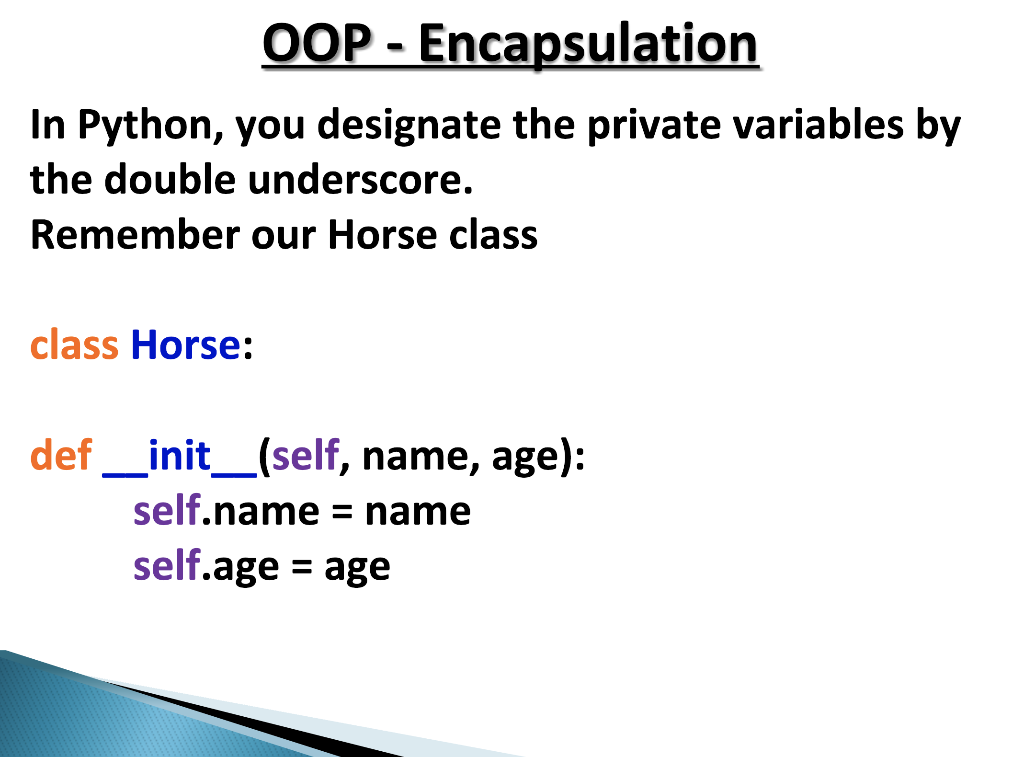 OOP - Encapsulation

In Python, you designate the private variables by the double underscore.
Remember our Horse class

class Horse:

def __init__(self, name, age):
    self.name = name
    self.age = age